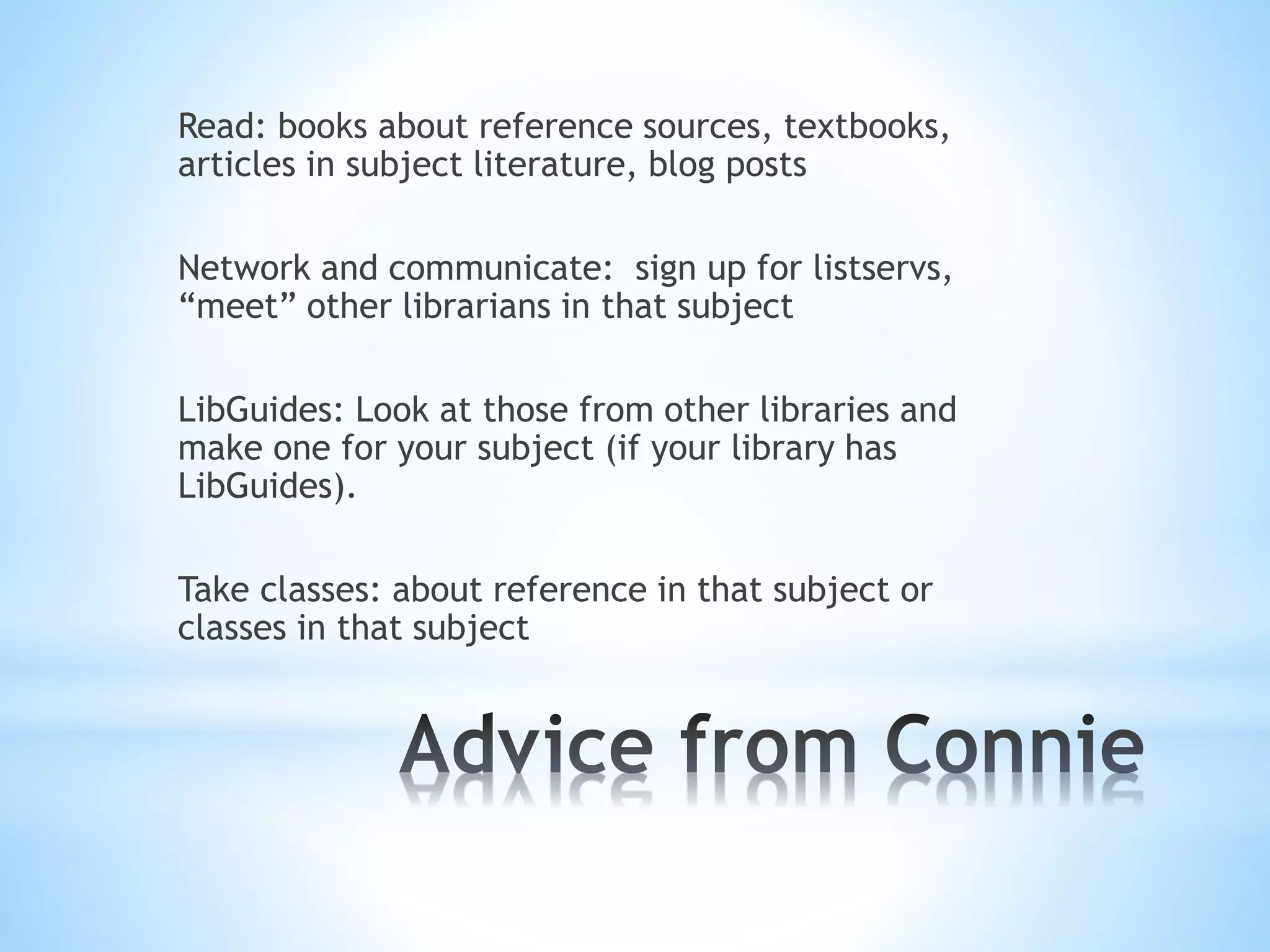 Read: books about reference sources, textbooks, articles in subject literature, blog posts

Network and communicate:  sign up for listservs, “meet” other librarians in that subject

LibGuides: Look at those from other libraries and make one for your subject (if your library has LibGuides).

Take classes: about reference in that subject or classes in that subject

Advice from Connie